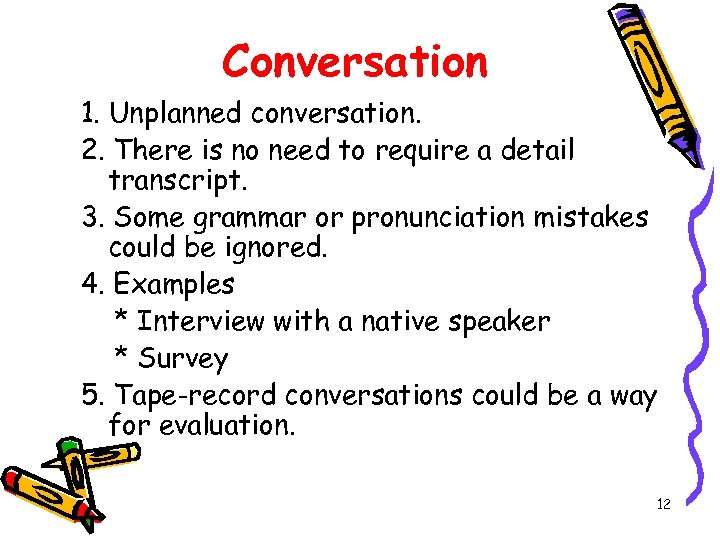 Conversation

1. Unplanned conversation.
2. There is no need to require a detail transcript.
3. Some grammar or pronunciation mistakes could be ignored.
4. Examples
* Interview with a native speaker
* Survey
5. Tape-record conversations could be a way for evaluation.

12